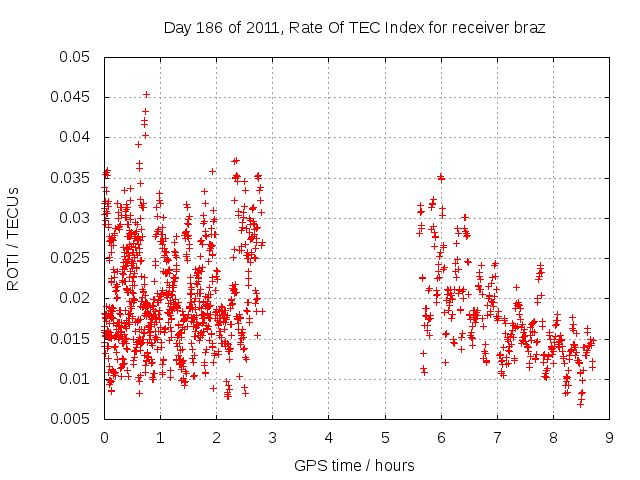 Day 186 of 2011, Rate Of TEC Index for receiver braz

ROTI / TECUs

0.05
0.045
0.04
0.035
0.03
0.025
0.02
0.015
0.01
0.005

0 1 2 3 4 5 6 7 8 9

GPS time / hours